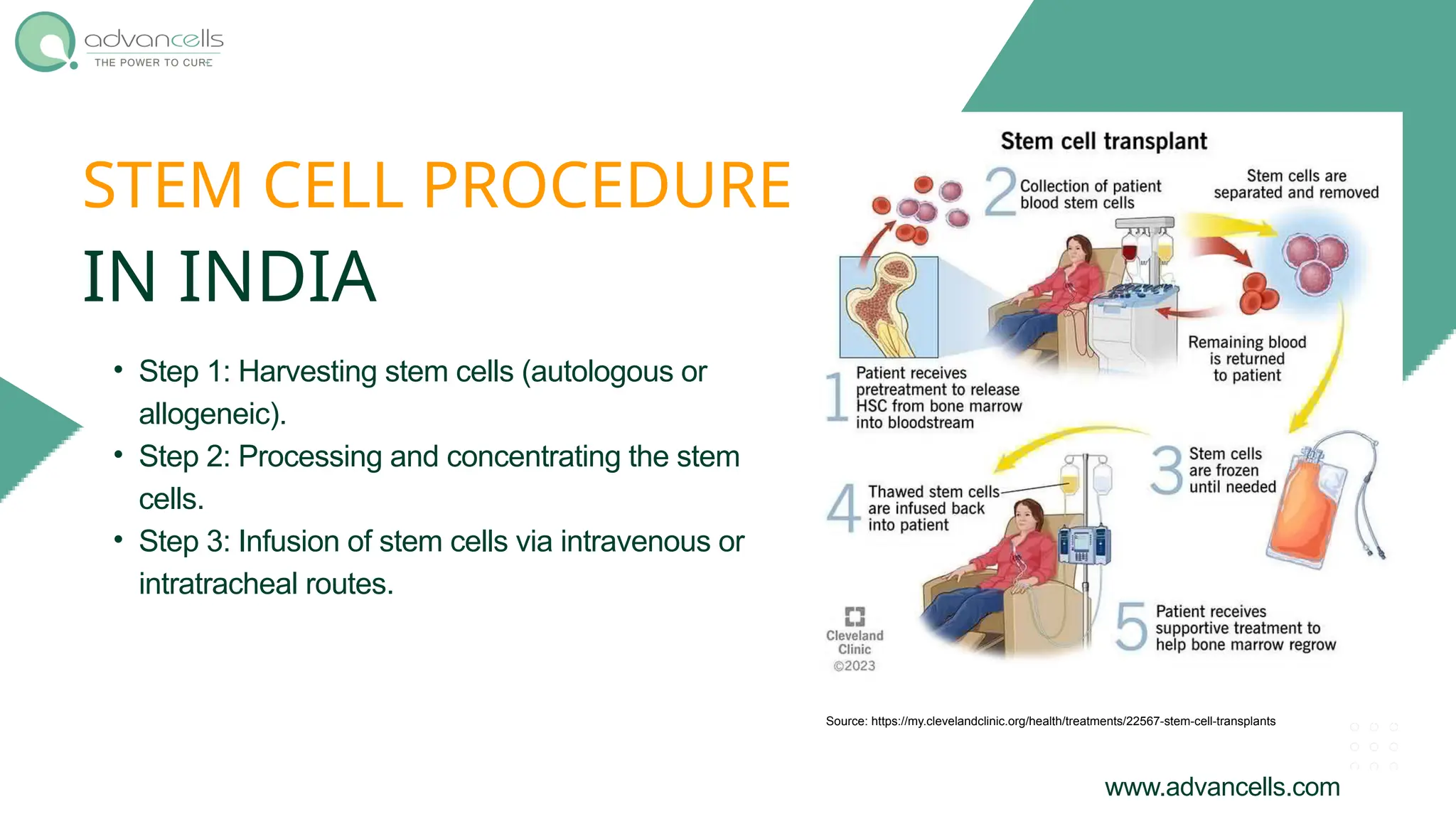 advancells
THE POWER TO CURE

STEM CELL PROCEDURE
IN INDIA

• Step 1: Harvesting stem cells (autologous or allogeneic).
• Step 2: Processing and concentrating the stem cells.
• Step 3: Infusion of stem cells via intravenous or intratracheal routes.

Stem cell transplant

2 Collection of patient blood stem cells

Stem cells are separated and removed

Remaining blood is returned to patient

1 Patient receives pretreatment to release HSC from bone marrow into bloodstream

3 Stem cells are frozen until needed

4 Thawed stem cells are infused back into patient

5 Patient receives supportive treatment to help bone marrow regrow

Cleveland Clinic ©2023

Source: https://my.clevelandclinic.org/health/treatments/22567-stem-cell-transplants

www.advancells.com